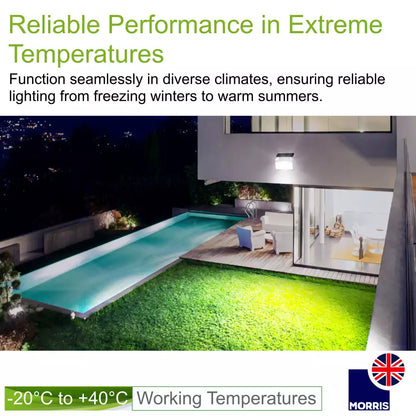 Reliable Performance in Extreme Temperatures

Function seamlessly in diverse climates, ensuring reliable lighting from freezing winters to warm summers.

-20°C to +40°C Working Temperatures

MORRIS